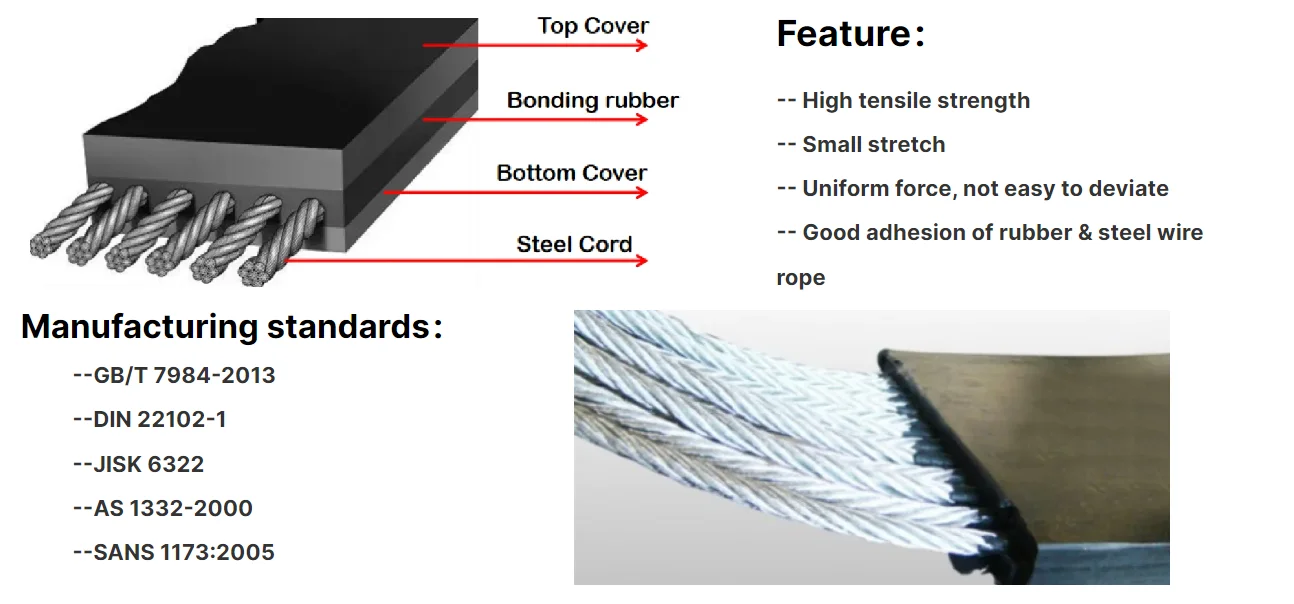 Top Cover

Bonding rubber

Bottom Cover

Steel Cord

Feature:

-- High tensile strength

-- Small stretch

-- Uniform force, not easy to deviate

-- Good adhesion of rubber & steel wire rope

Manufacturing standards:

--GB/T 7984-2013

--DIN 22102-1

--JISK 6322

--AS 1332-2000

--SANS 1173:2005